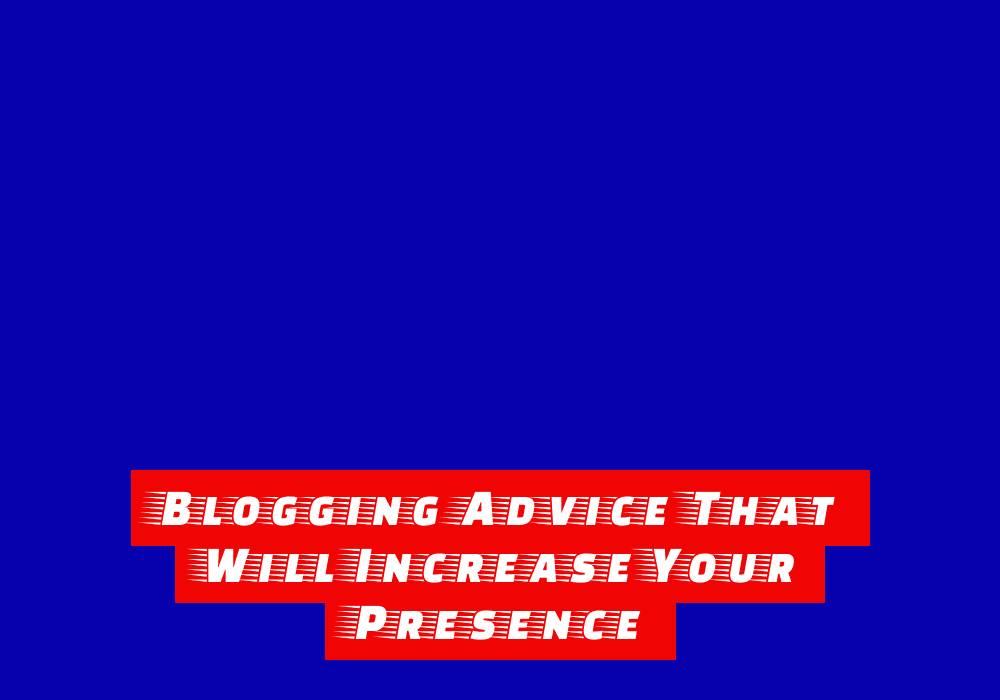 Blogging Advice That Will Increase Your Presence